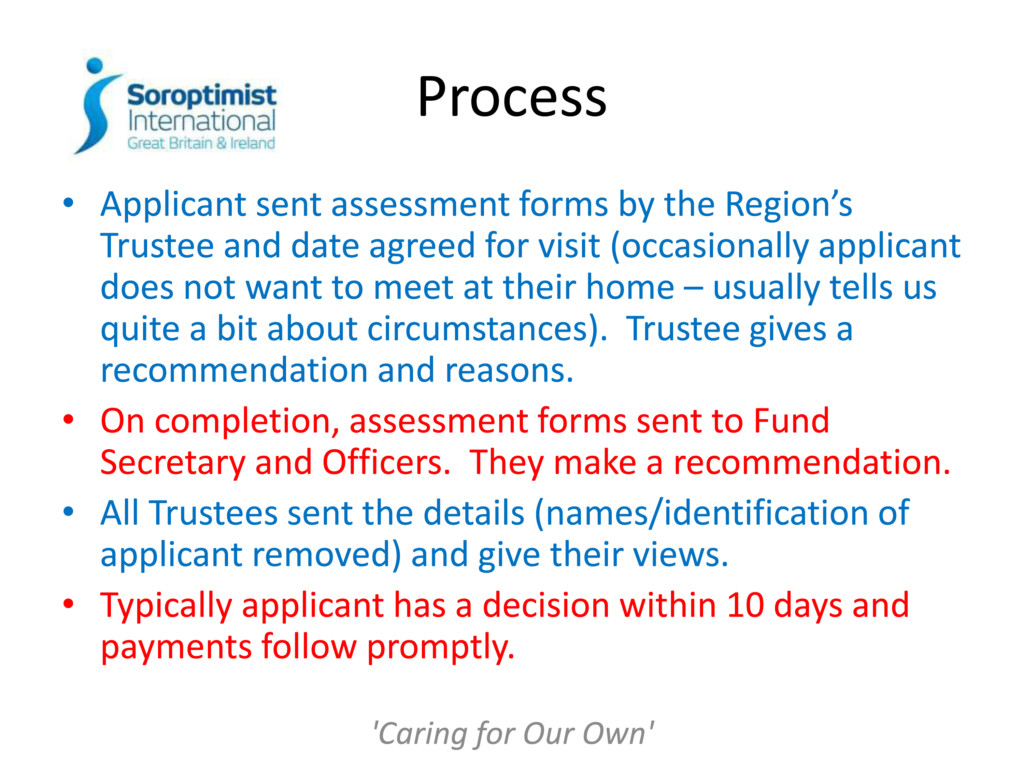 Soroptimist International Great Britain & Ireland

Process

• Applicant sent assessment forms by the Region's Trustee and date agreed for visit (occasionally applicant does not want to meet at their home – usually tells us quite a bit about circumstances). Trustee gives a recommendation and reasons.
• On completion, assessment forms sent to Fund Secretary and Officers. They make a recommendation.
• All Trustees sent the details (names/identification of applicant removed) and give their views.
• Typically applicant has a decision within 10 days and payments follow promptly.

'Caring for Our Own'